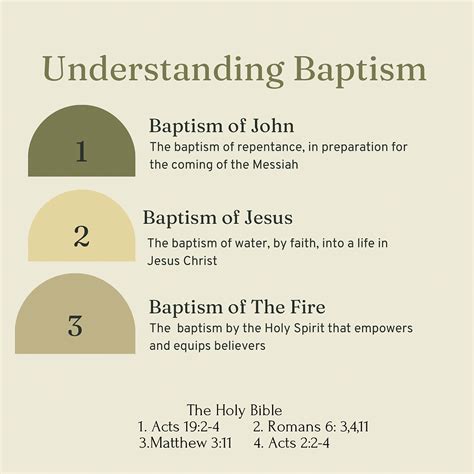 Understanding Baptism

1

Baptism of John

The baptism of repentance, in preparation for the coming of the Messiah

2

Baptism of Jesus

The baptism of water, by faith, into a life in Jesus Christ

3

Baptism of The Fire

The  baptism by the Holy Spirit that empowers and equips believers

The Holy Bible
1. Acts 19:2-4     2. Romans 6: 3,4,11
3.Matthew 3:11     4. Acts 2:2-4